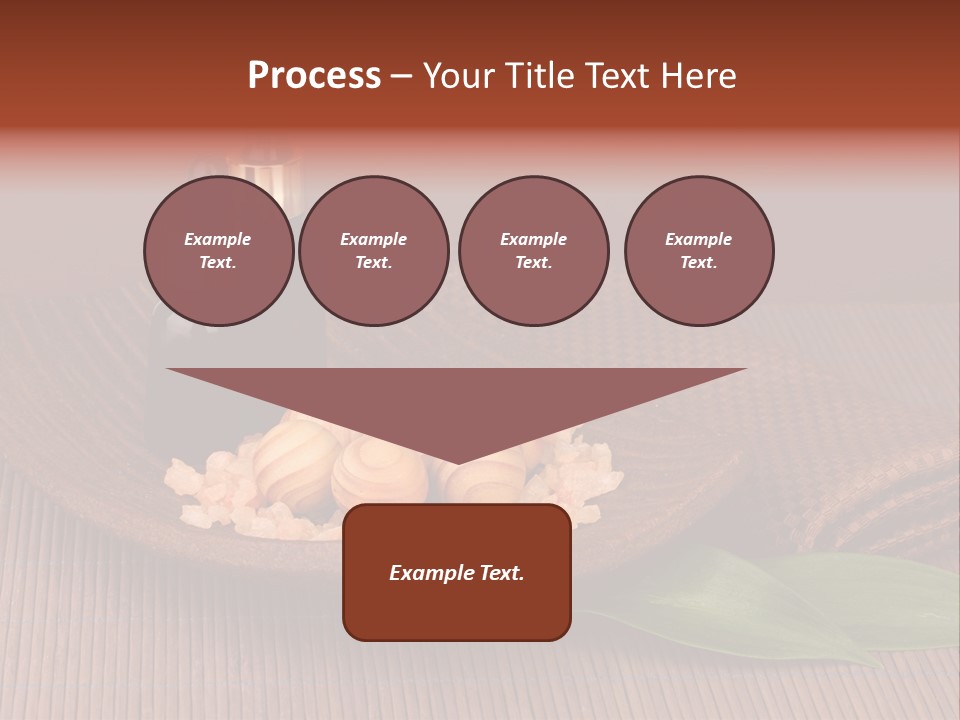 Process – Your Title Text Here

Example Text.

Example Text.

Example Text.

Example Text.

Example Text.